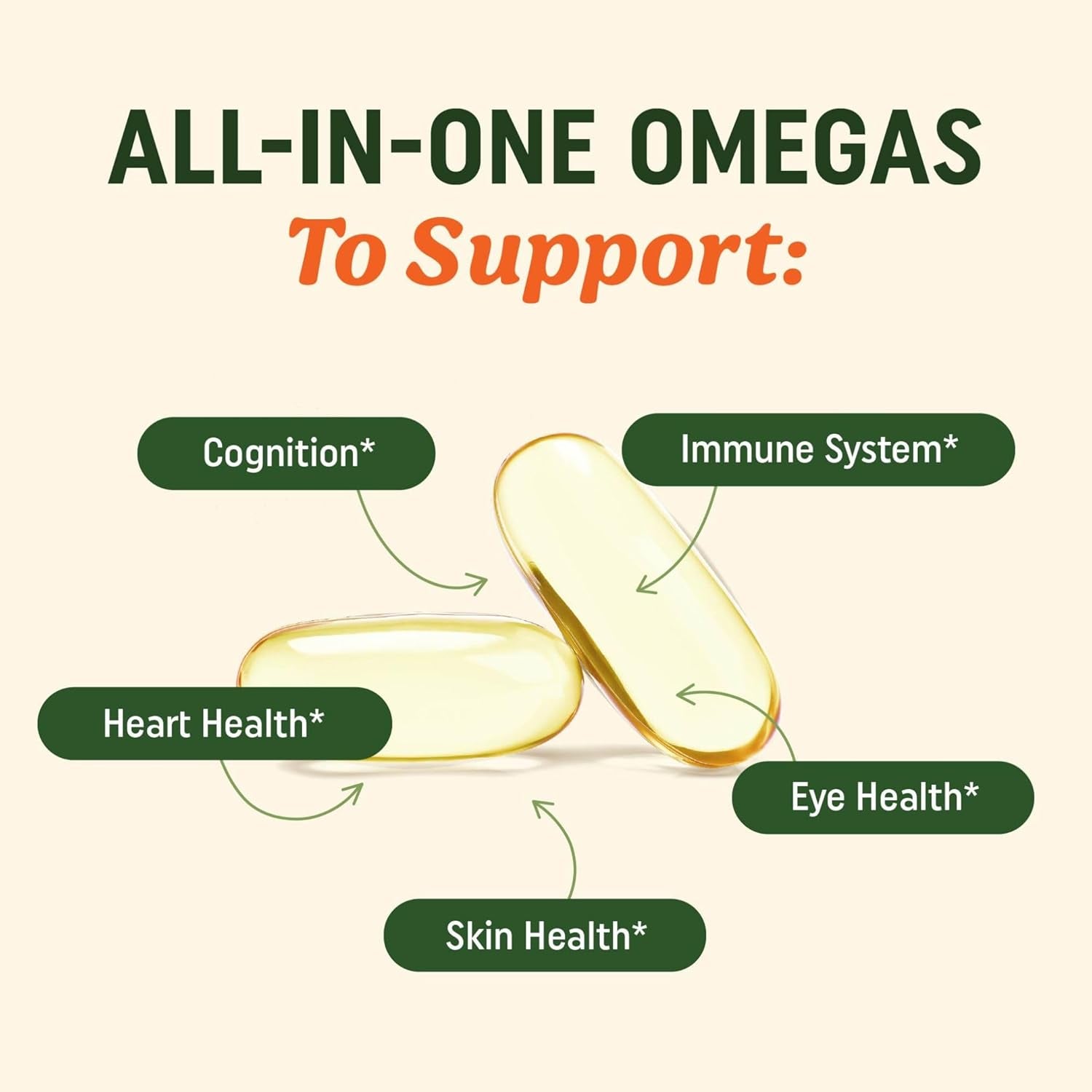 ALL-IN-ONE OMEGAS
To Support:

Cognition*

Immune System*

Heart Health*

Eye Health*

Skin Health*